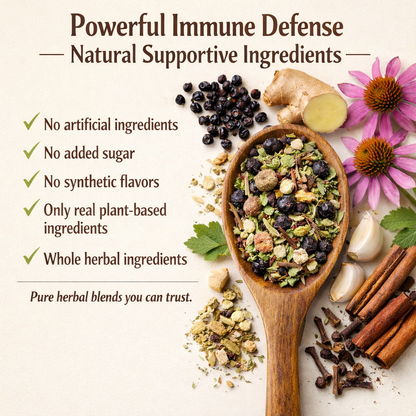 Powerful Immune Defense
— Natural Supportive Ingredients —

✓ No artificial ingredients
✓ No added sugar
✓ No synthetic flavors
✓ Only real plant-based ingredients
✓ Whole herbal ingredients

Pure herbal blends you can trust.